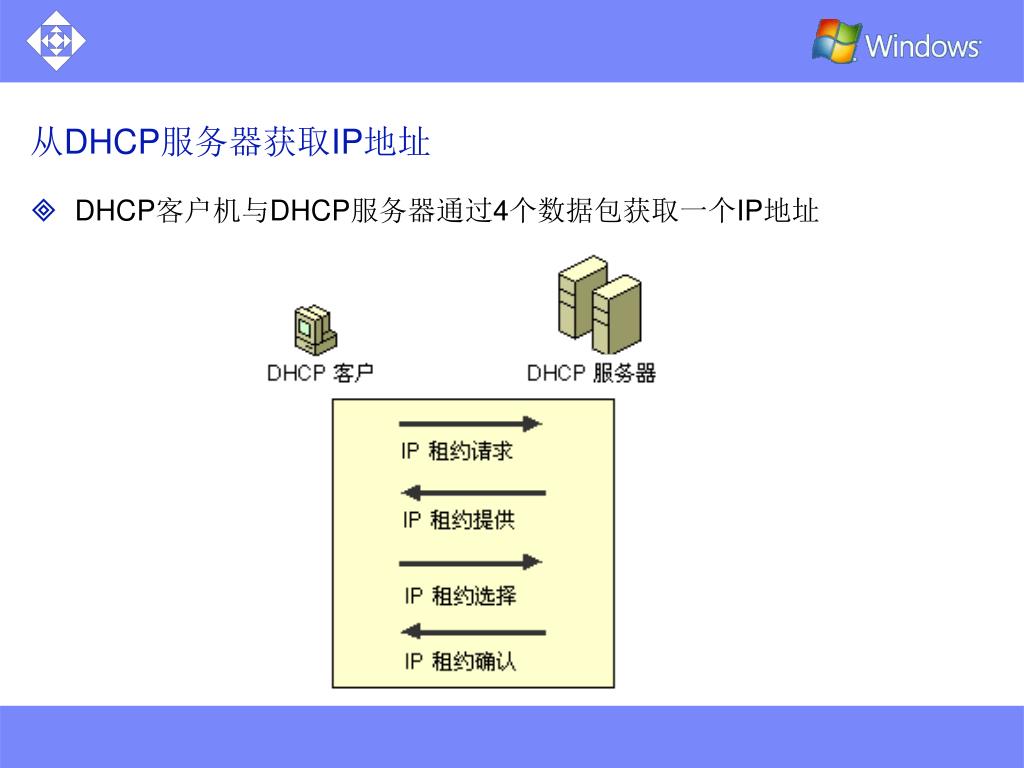 Windows

从DHCP服务器获取IP地址

DHCP客户机与DHCP服务器通过4个数据包获取一个IP地址

DHCP 客户

DHCP 服务器

IP 租约请求

IP 租约提供

IP 租约选择

IP 租约确认